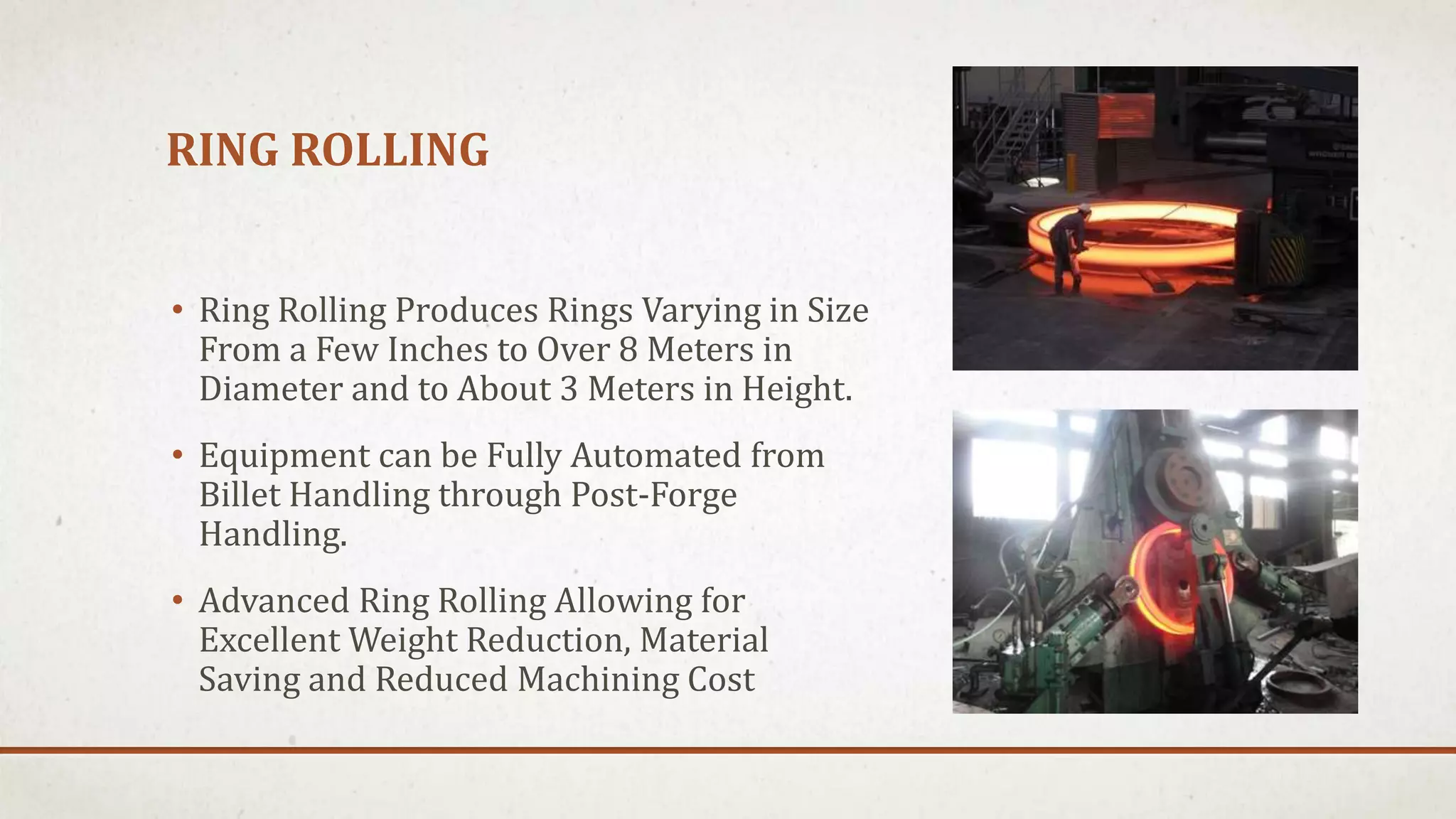 RING ROLLING

• Ring Rolling Produces Rings Varying in Size From a Few Inches to Over 8 Meters in Diameter and to About 3 Meters in Height.

• Equipment can be Fully Automated from Billet Handling through Post-Forge Handling.

• Advanced Ring Rolling Allowing for Excellent Weight Reduction, Material Saving and Reduced Machining Cost